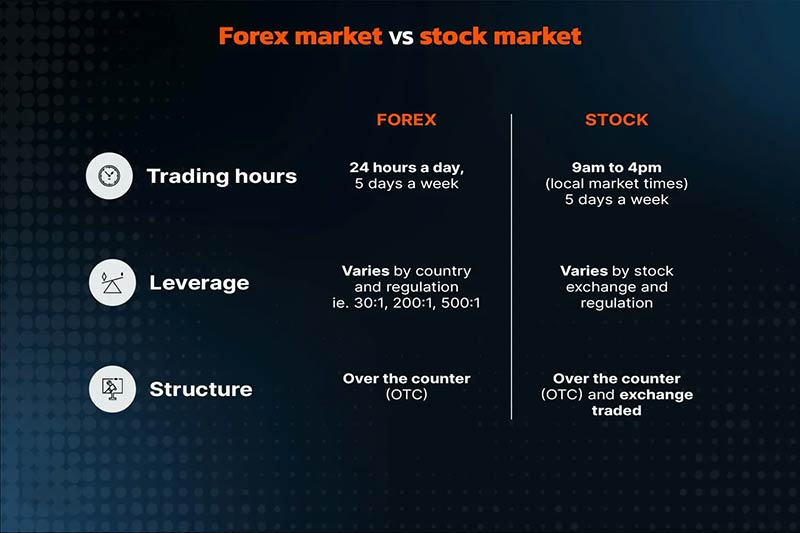 Forex market vs stock market

| | FOREX | STOCK |
|---|---|---|
| Trading hours | 24 hours a day, 5 days a week | 9am to 4pm (local market times) 5 days a week |
| Leverage | Varies by country and regulation ie. 30:1, 200:1, 500:1 | Varies by stock exchange and regulation |
| Structure | Over the counter (OTC) | Over the counter (OTC) and exchange traded |